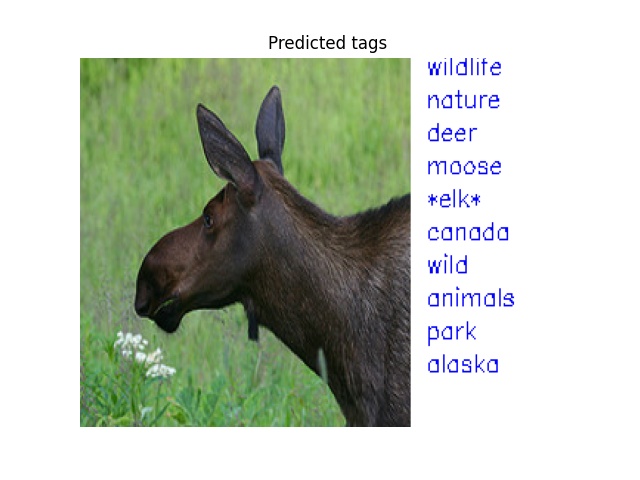 Predicted tags

wildlife
nature
deer
moose
*elk*
canada
wild
animals
park
alaska